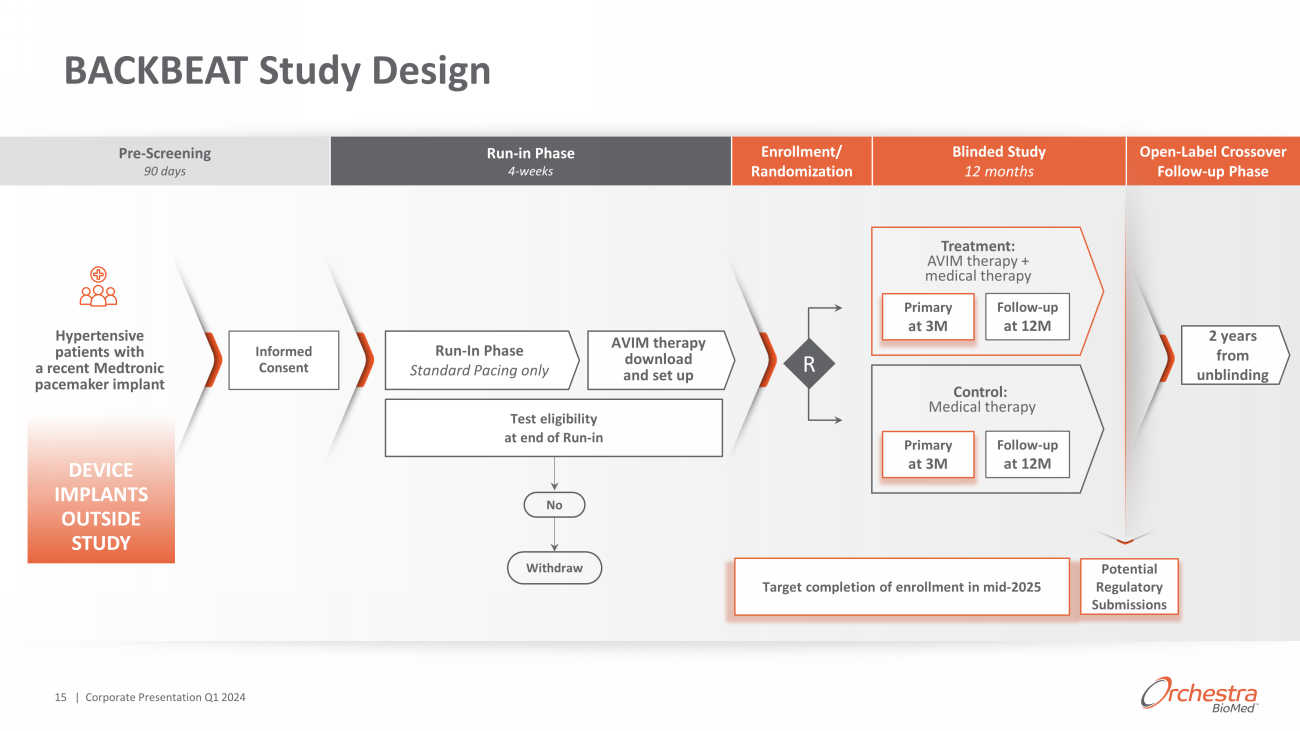 BACKBEAT Study Design

Pre-Screening
90 days

Run-in Phase
4-weeks

Enrollment/
Randomization

Blinded Study
12 months

Open-Label Crossover
Follow-up Phase

Hypertensive patients with a recent Medtronic pacemaker implant

DEVICE IMPLANTS OUTSIDE STUDY

Informed Consent

Run-In Phase
Standard Pacing only

AVIM therapy download and set up

Test eligibility at end of Run-in

No

Withdraw

R

Treatment:
AVIM therapy + medical therapy

Primary at 3M

Follow-up at 12M

Control:
Medical therapy

Primary at 3M

Follow-up at 12M

2 years from unblinding

Target completion of enrollment in mid-2025

Potential Regulatory Submissions

15 | Corporate Presentation Q1 2024

Orchestra BioMed